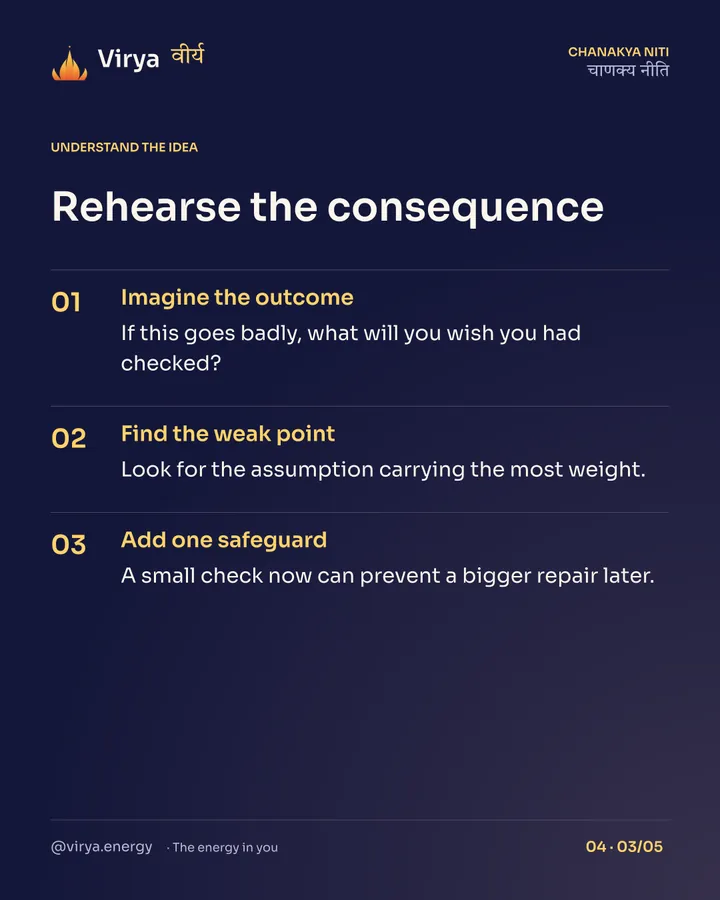 Virya वीर्य

CHANAKYA NITI
चाणक्य नीति

UNDERSTAND THE IDEA

Rehearse the consequence

01 Imagine the outcome
If this goes badly, what will you wish you had checked?

02 Find the weak point
Look for the assumption carrying the most weight.

03 Add one safeguard
A small check now can prevent a bigger repair later.

@virya.energy · The energy in you

04 · 03/05